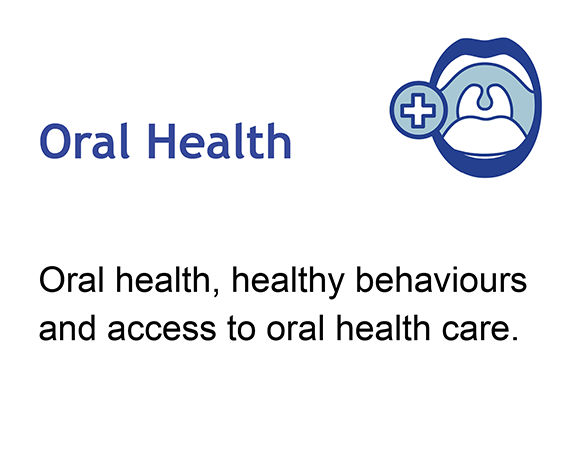 Oral Health

Oral health, healthy behaviours and access to oral health care.